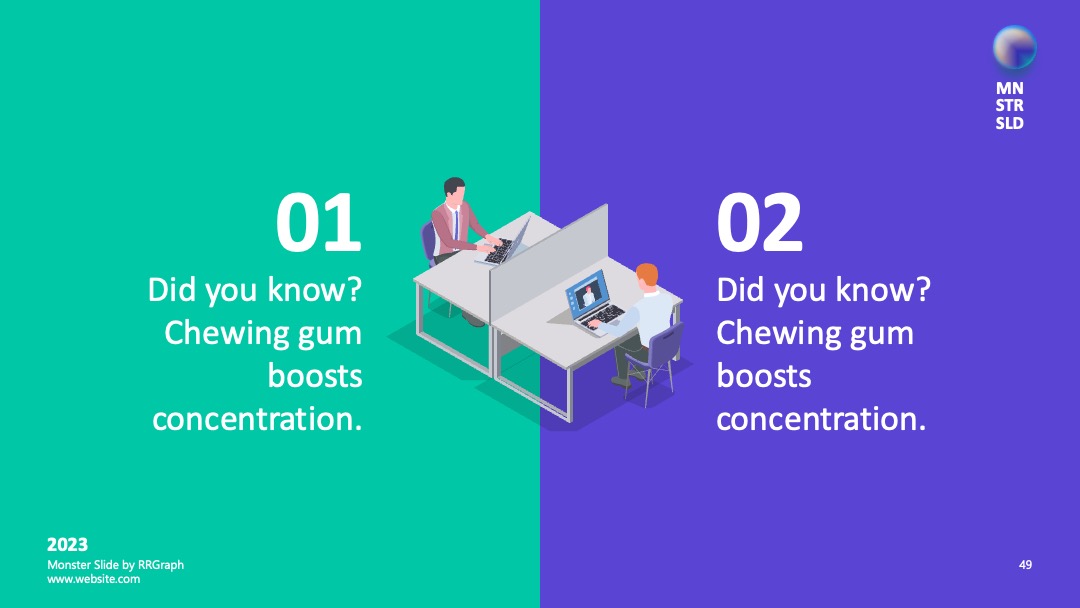 MN
STR
SLD

01
Did you know? Chewing gum boosts concentration.

02
Did you know? Chewing gum boosts concentration.

2023
Monster Slide by RRGraph
www.website.com

49